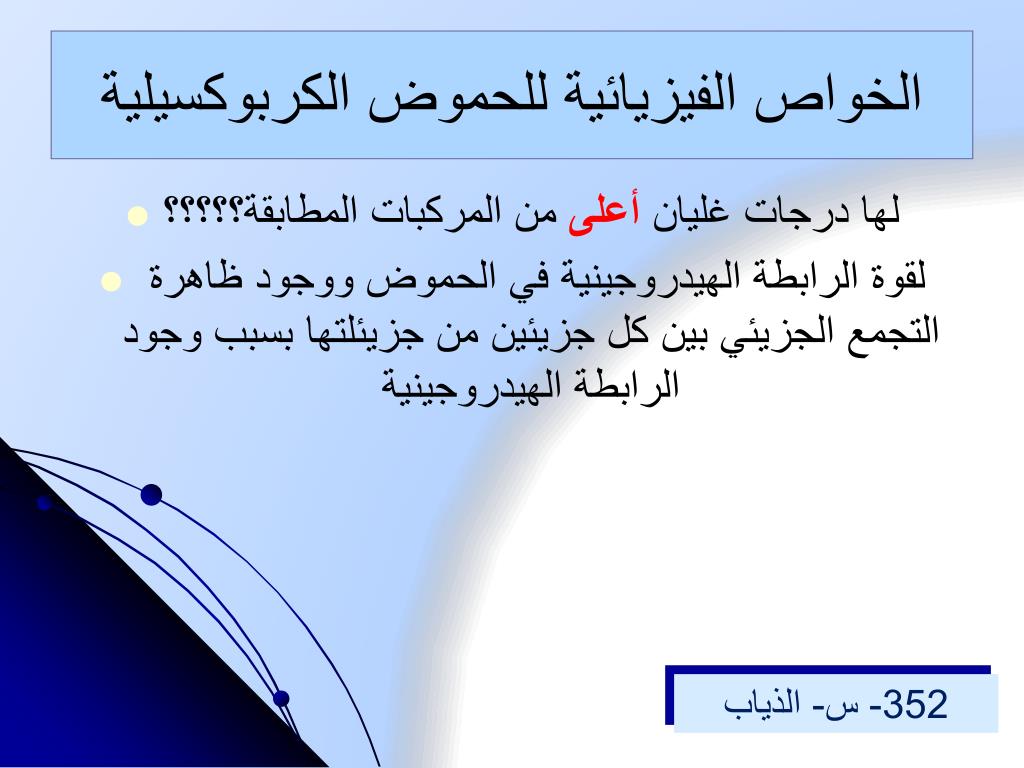 الخواص الفيزيائية للحموض الكربوكسيلية

لها درجات غليان أعلى من المركبات المطابقة؟؟؟؟؟

لقوة الرابطة الهيدروجينية في الحموض ووجود ظاهرة التجمع الجزيئي بين كل جزيئين من جزيئلتها بسبب وجود الرابطة الهيدروجينية

352- س- الذياب